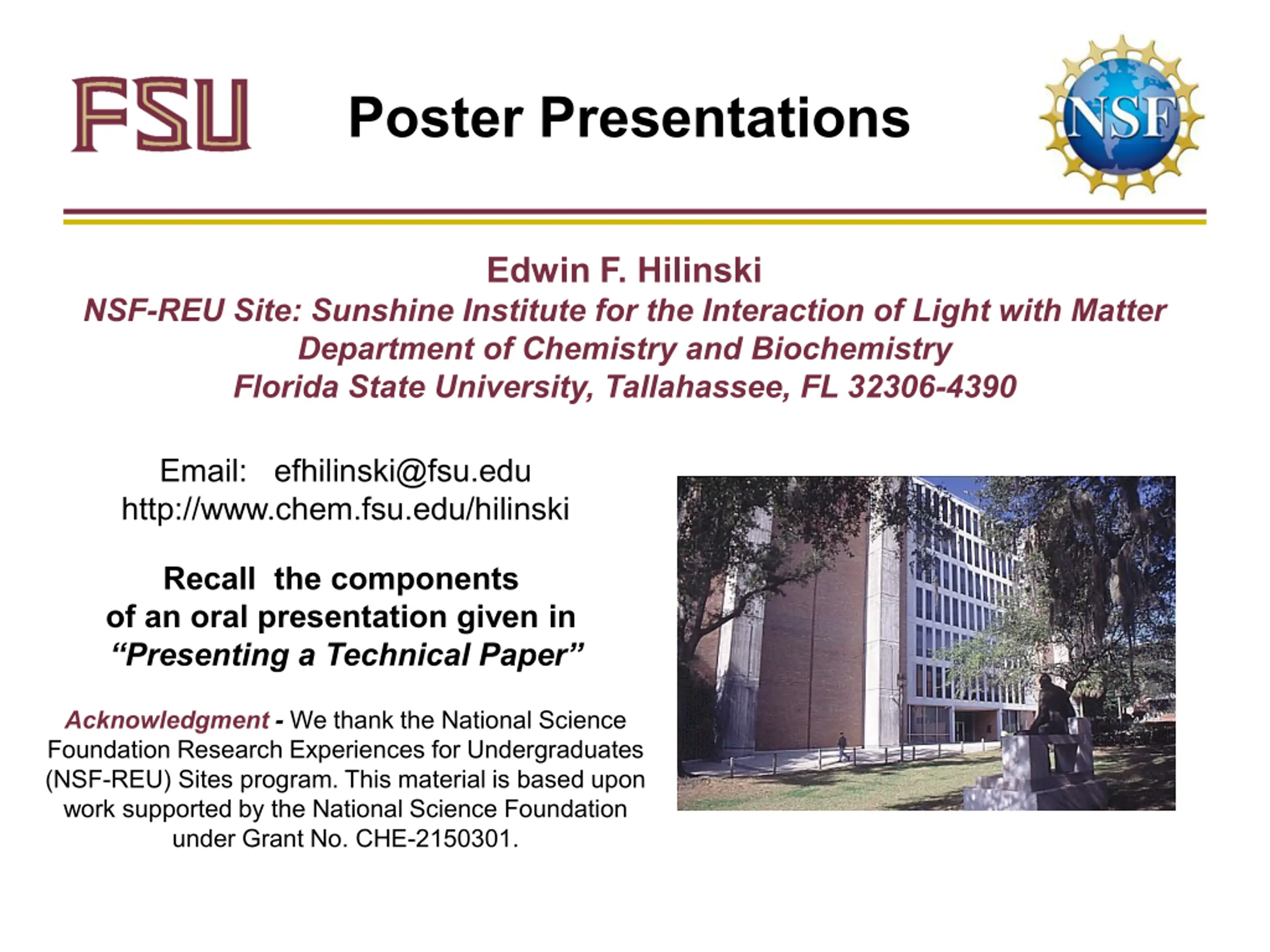 FSU

Poster Presentations

NSF

Edwin F. Hilinski
NSF-REU Site: Sunshine Institute for the Interaction of Light with Matter
Department of Chemistry and Biochemistry
Florida State University, Tallahassee, FL 32306-4390

Email: efhilinski@fsu.edu
http://www.chem.fsu.edu/hilinski

Recall the components of an oral presentation given in "Presenting a Technical Paper"

Acknowledgment - We thank the National Science Foundation Research Experiences for Undergraduates (NSF-REU) Sites program. This material is based upon work supported by the National Science Foundation under Grant No. CHE-2150301.